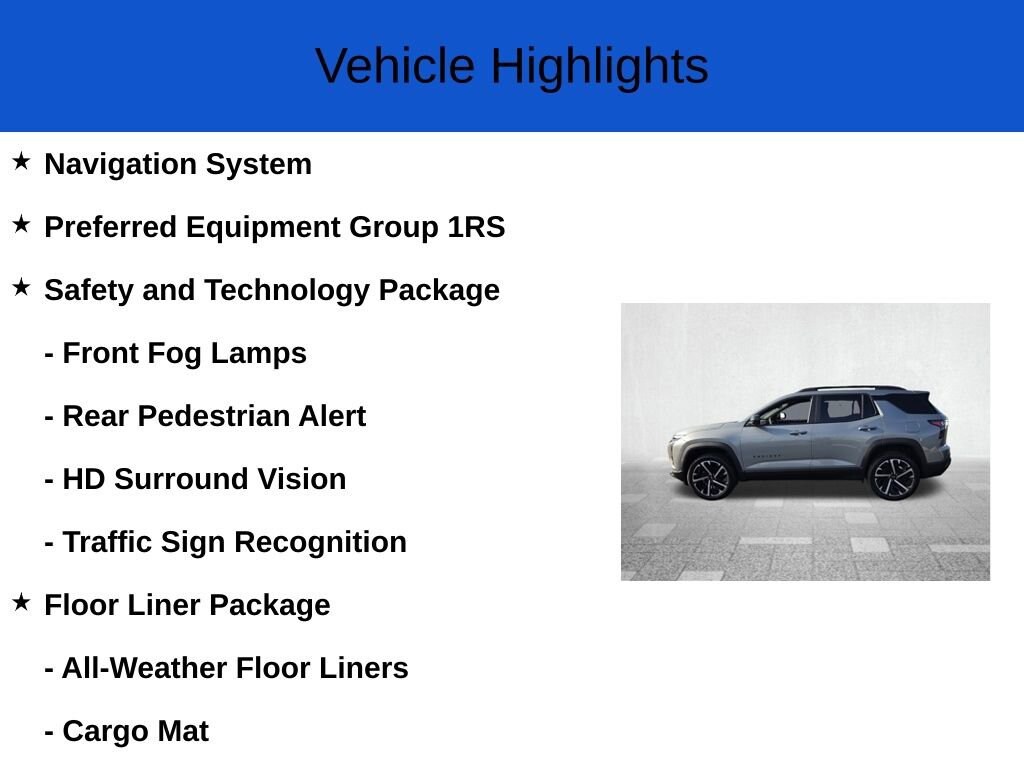 Vehicle Highlights

★ Navigation System

★ Preferred Equipment Group 1RS

★ Safety and Technology Package

- Front Fog Lamps

- Rear Pedestrian Alert

- HD Surround Vision

- Traffic Sign Recognition

★ Floor Liner Package

- All-Weather Floor Liners

- Cargo Mat